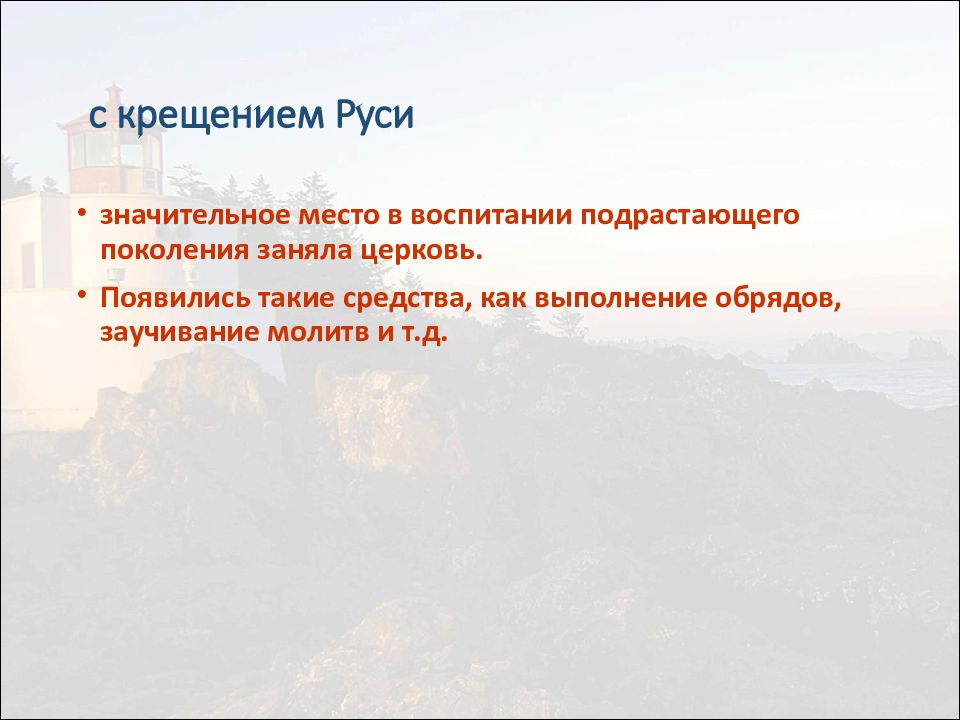 с крещением Руси

• значительное место в воспитании подрастающего поколения заняла церковь.

• Появились такие средства, как выполнение обрядов, заучивание молитв и т.д.